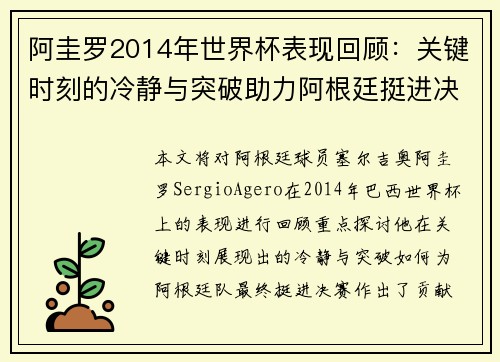 阿圭罗2014年世界杯表现回顾：关键时刻的冷静与突破助力阿根廷挺进决

本文将对阿根廷球员塞尔吉奥阿圭罗SergioAgero在2014年巴西世界杯上的表现进行回顾重点探讨他在关键时刻展现出的冷静与突破如何为阿根廷队最终挺进决赛作出了贡献